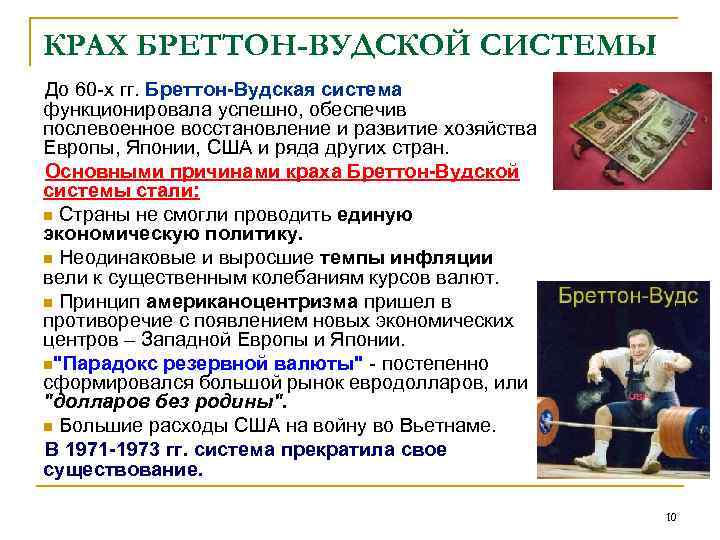 КРАХ БРЕТТОН-ВУДСКОЙ СИСТЕМЫ

До 60-х гг. Бреттон-Вудская система функционировала успешно, обеспечив послевоенное восстановление и развитие хозяйства Европы, Японии, США и ряда других стран.

Основными причинами краха Бреттон-Вудской системы стали:

Страны не смогли проводить единую экономическую политику.

Неодинаковые и выросшие темпы инфляции вели к существенным колебаниям курсов валют.

Принцип американоцентризма пришел в противоречие с появлением новых экономических центров – Западной Европы и Японии.

"Парадокс резервной валюты" - постепенно сформировался большой рынок евродолларов, или "долларов без родины".

Большие расходы США на войну во Вьетнаме.

В 1971-1973 гг. система прекратила свое существование.

Бреттон-Вудс

10